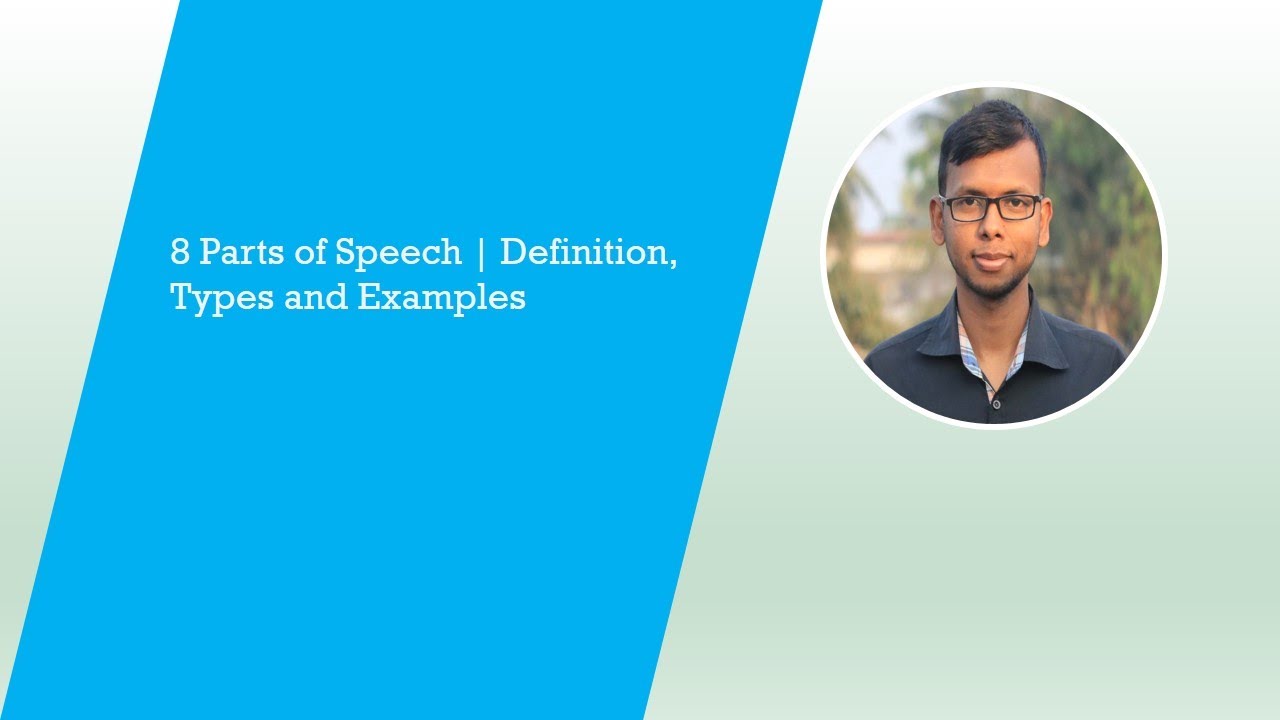 8 Parts of Speech | Definition, Types and Examples